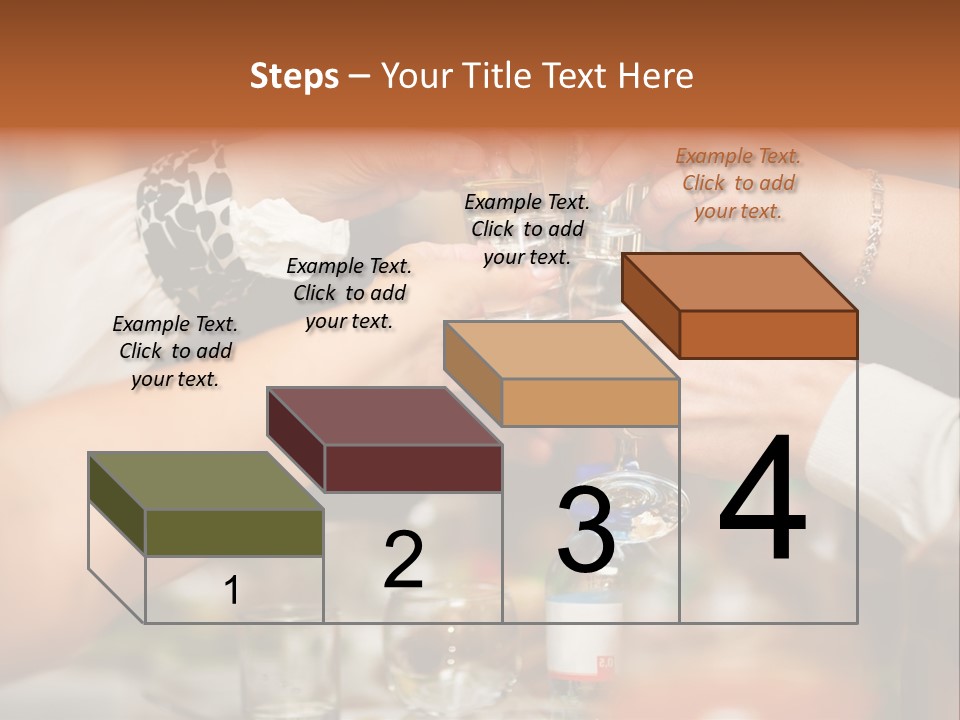 Steps – Your Title Text Here

Example Text. Click to add your text.

Example Text. Click to add your text.

Example Text. Click to add your text.

Example Text. Click to add your text.

1

2

3

4